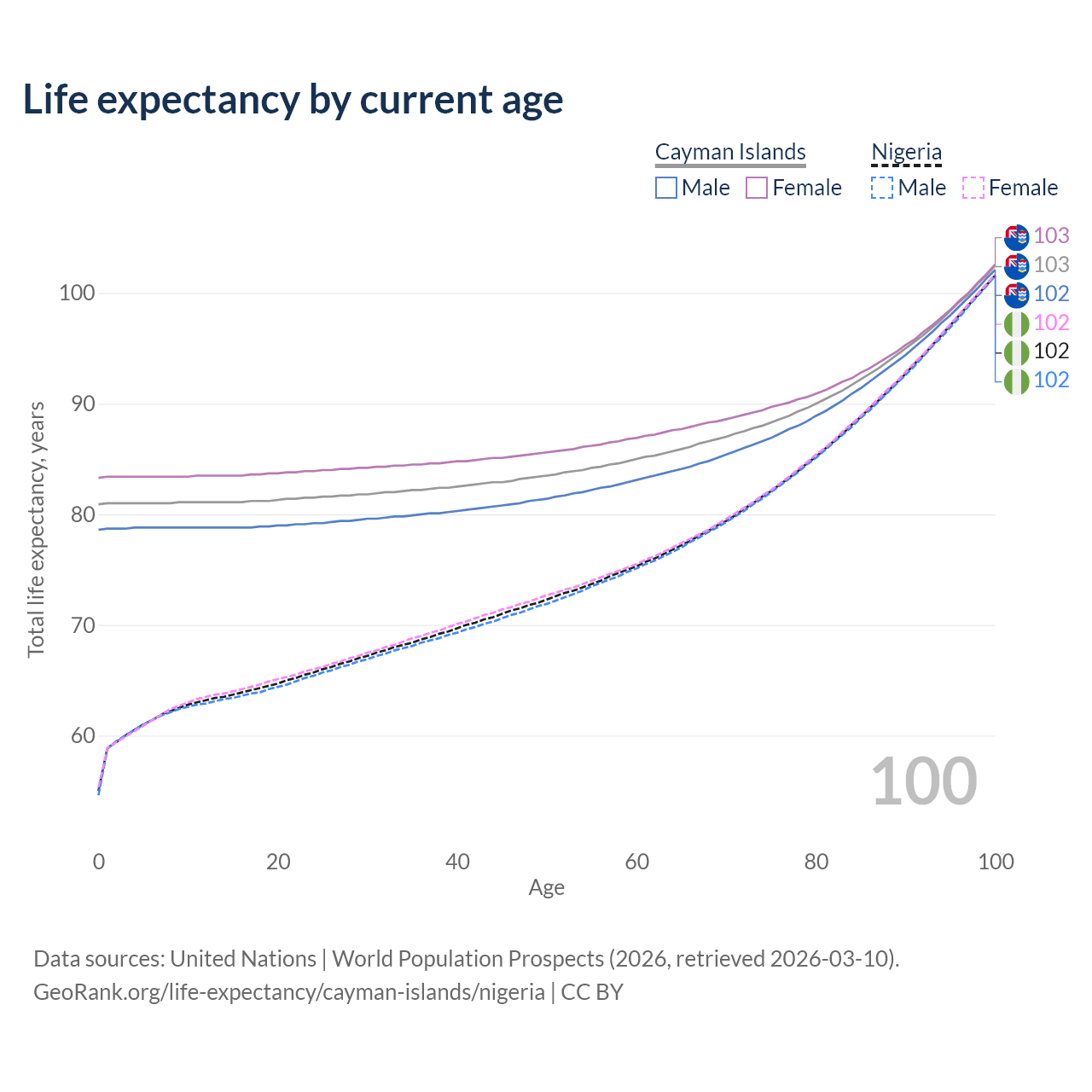 Life expectancy by current age

Cayman Islands
Male Female

Nigeria
Male Female

103
103
102
102
102
102

100
90
80
70
60

Total life expectancy, years

100

0 20 40 60 80 100
Age

Data sources: United Nations | World Population Prospects (2026, retrieved 2026-03-10).
GeoRank.org/life-expectancy/cayman-islands/nigeria | CC BY